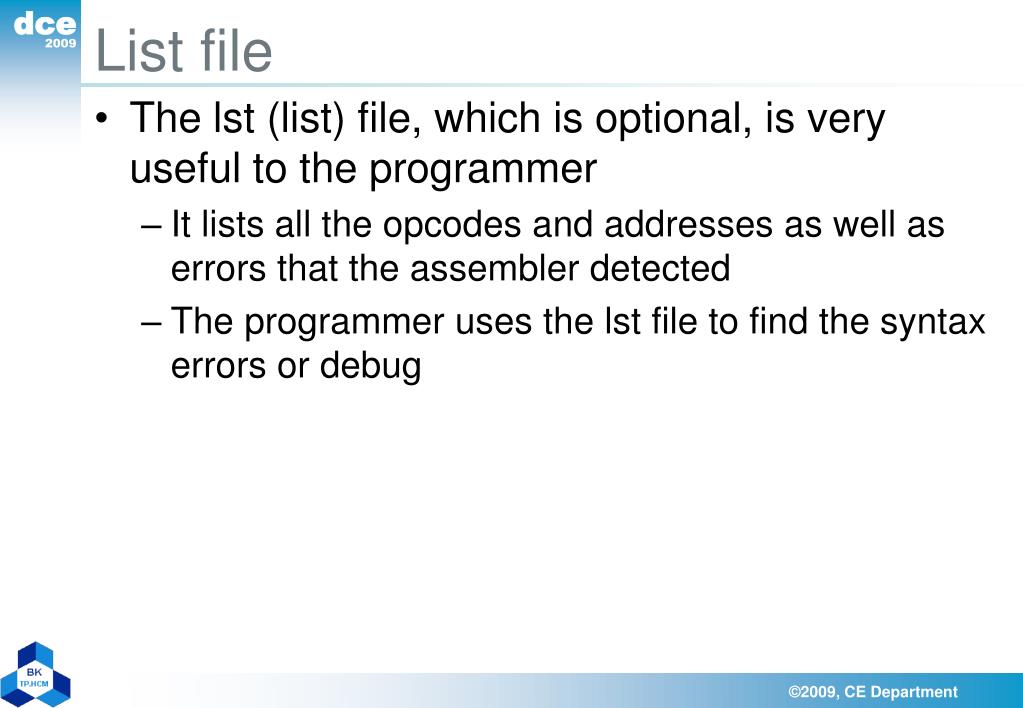 dce
2009

List file

• The lst (list) file, which is optional, is very useful to the programmer

– It lists all the opcodes and addresses as well as errors that the assembler detected

– The programmer uses the lst file to find the syntax errors or debug

BK
TP.HCM

©2009, CE Department